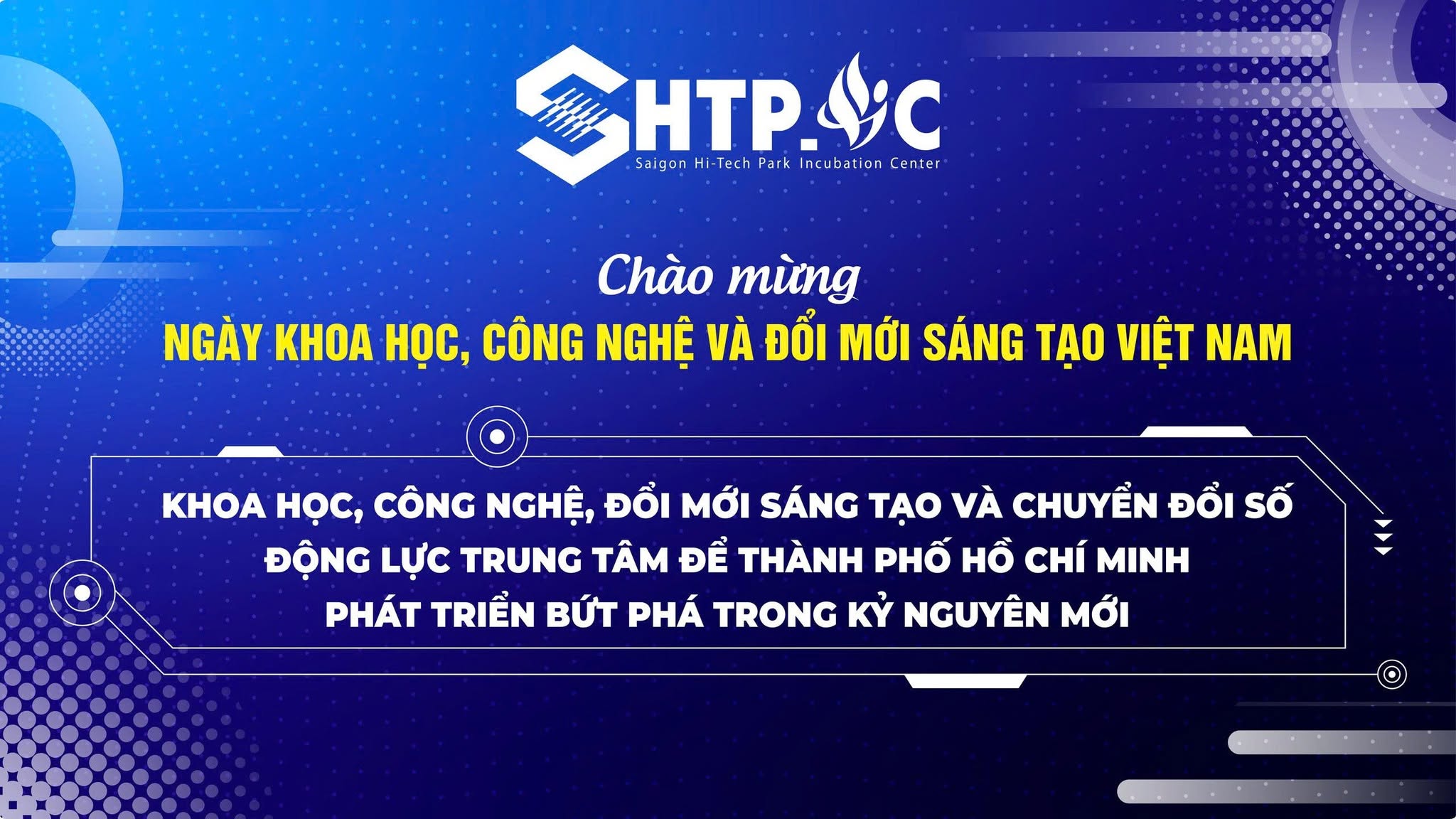 SHTP.IC
Saigon Hi-Tech Park Incubation Center

Chào mừng
NGÀY KHOA HỌC, CÔNG NGHỆ VÀ ĐỔI MỚI SÁNG TẠO VIỆT NAM

KHOA HỌC, CÔNG NGHỆ, ĐỔI MỚI SÁNG TẠO VÀ CHUYỂN ĐỔI SỐ
ĐỘNG LỰC TRUNG TÂM ĐỂ THÀNH PHỐ HỒ CHÍ MINH
PHÁT TRIỂN BỨT PHÁ TRONG KỶ NGUYÊN MỚI